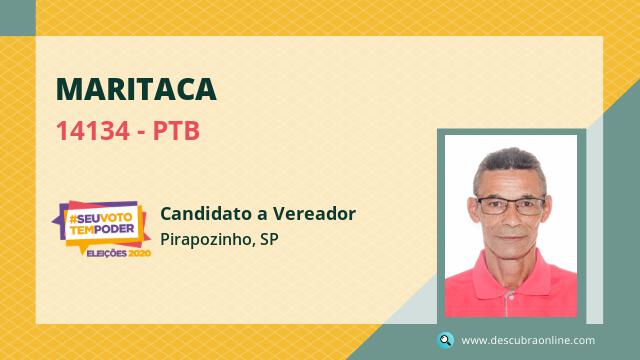 MARITACA

14134 - PTB

#SEUVOTO TEMPODER
ELEIÇÕES 2020

Candidato a Vereador

Pirapozinho, SP

www.descubraonline.com